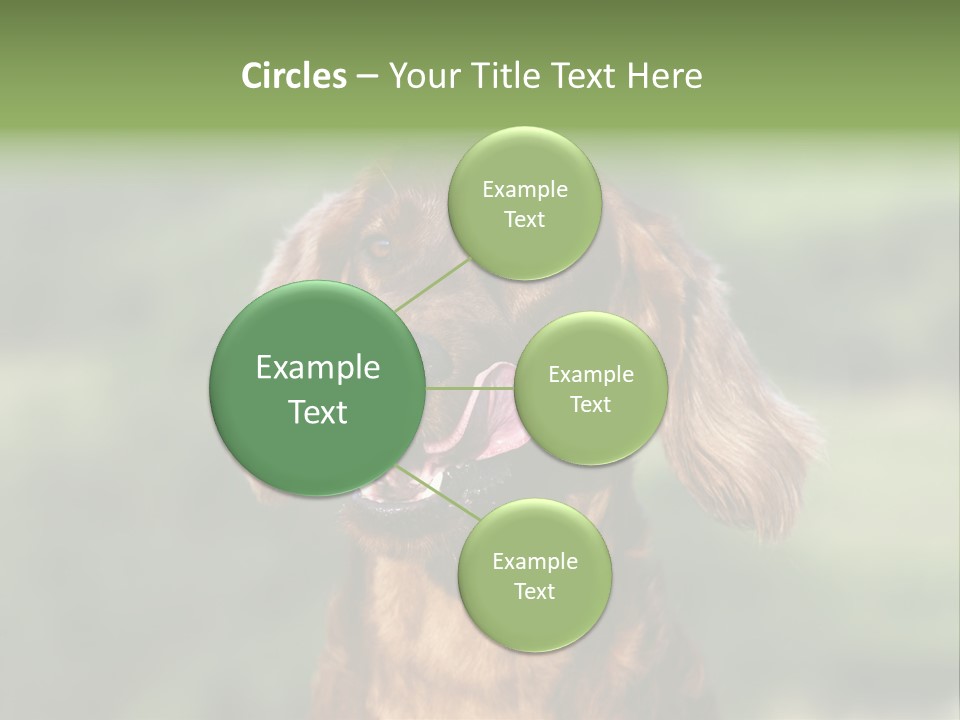 Circles – Your Title Text Here

Example Text

Example Text

Example Text

Example Text